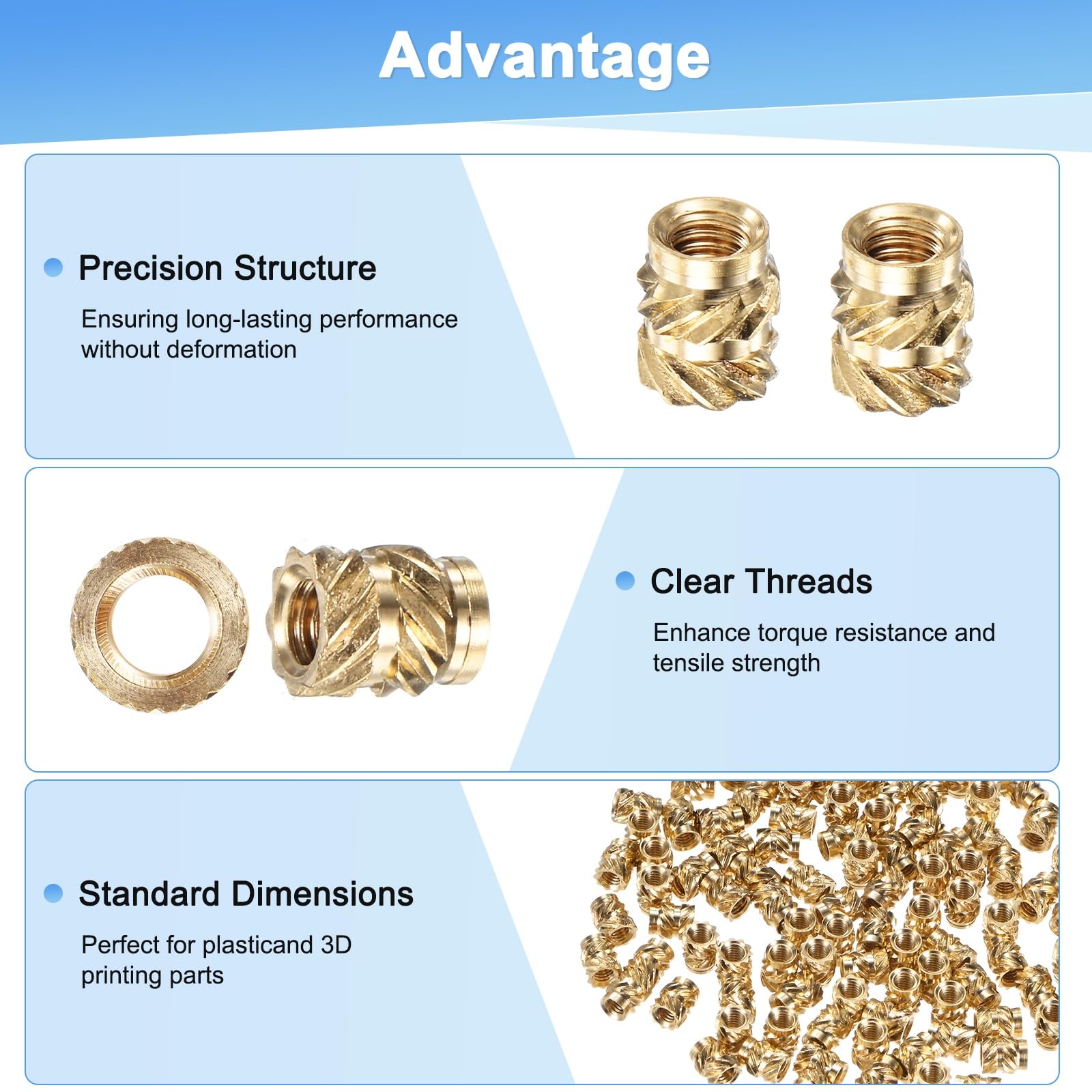 Advantage

Precision Structure

Ensuring long-lasting performance without deformation

Clear Threads

Enhance torque resistance and tensile strength

Standard Dimensions

Perfect for plasticand 3D printing parts